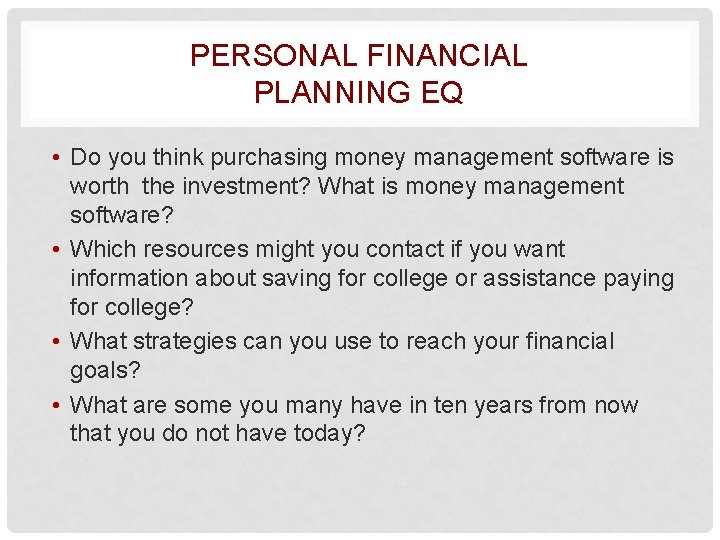 PERSONAL FINANCIAL PLANNING EQ

• Do you think purchasing money management software is worth the investment? What is money management software?
• Which resources might you contact if you want information about saving for college or assistance paying for college?
• What strategies can you use to reach your financial goals?
• What are some you many have in ten years from now that you do not have today?